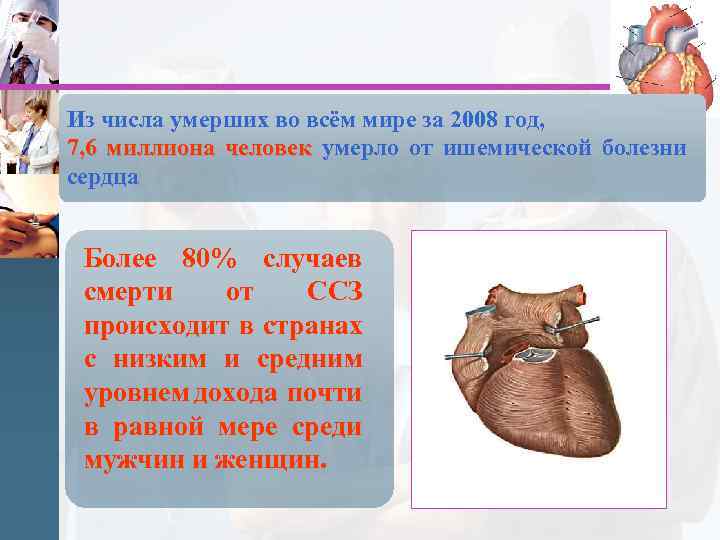 Из числа умерших во всём мире за 2008 год, 7,6 миллиона человек умерло от ишемической болезни сердца

Более 80% случаев смерти от ССЗ происходит в странах с низким и средним уровнем дохода почти в равной мере среди мужчин и женщин.